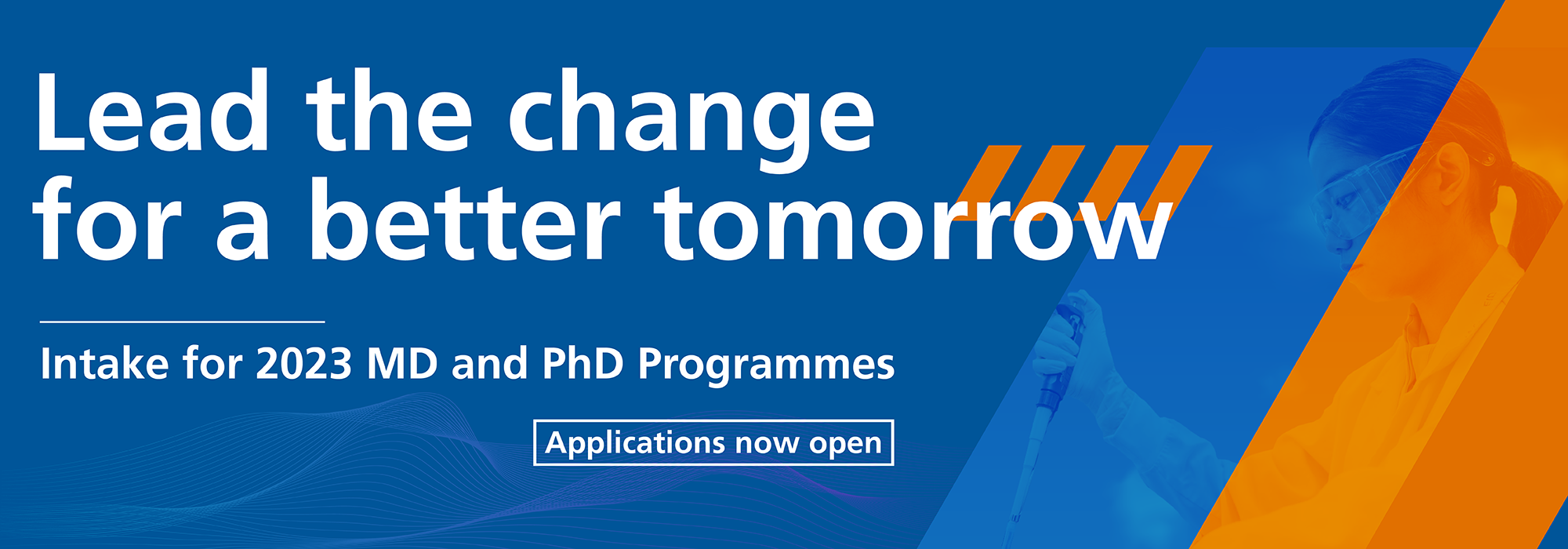 Lead the change for a better tomorrow

Intake for 2023 MD and PhD Programmes

Applications now open